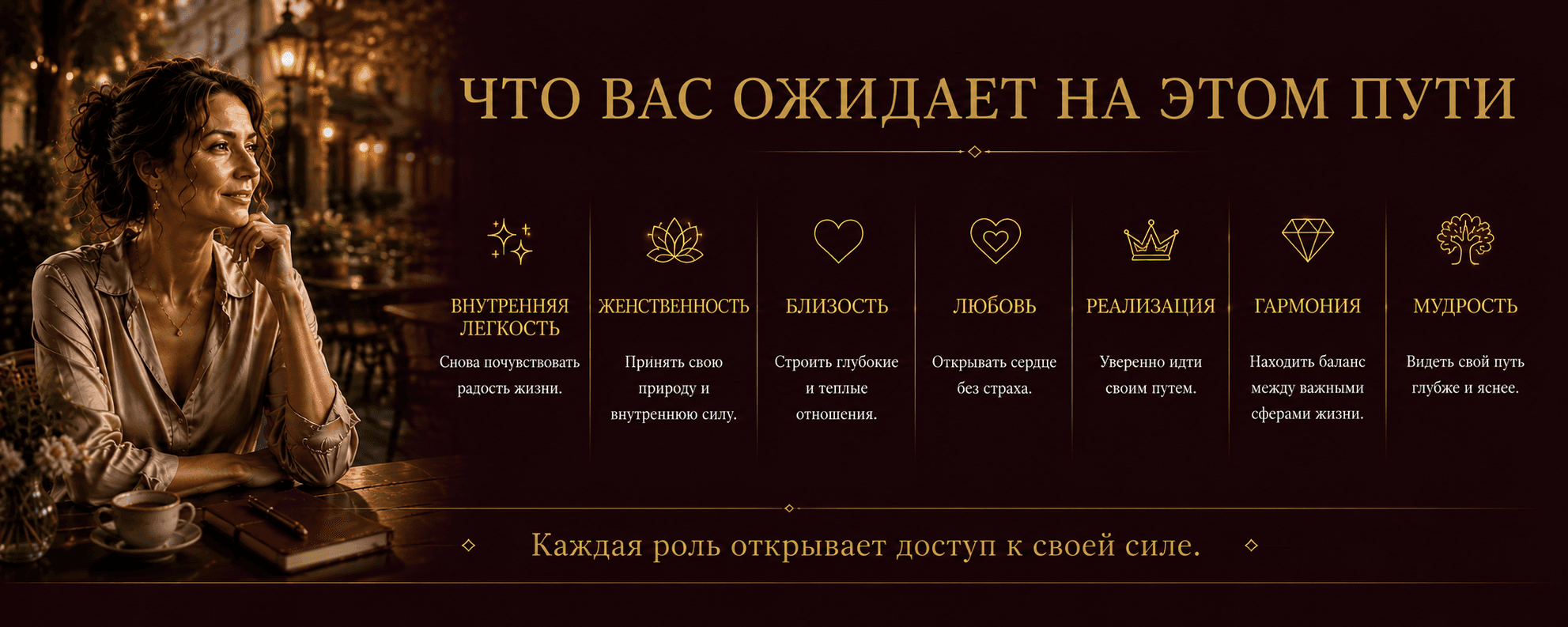 ЧТО ВАС ОЖИДАЕТ НА ЭТОМ ПУТИ

ВНУТРЕННЯЯ ЛЕГКОСТЬ
Снова почувствовать радость жизни.

ЖЕНСТВЕННОСТЬ
Принять свою природу и внутреннюю силу.

БЛИЗОСТЬ
Строить глубокие и теплые отношения.

ЛЮБОВЬ
Открывать сердце без страха.

РЕАЛИЗАЦИЯ
Уверенно идти своим путем.

ГАРМОНИЯ
Находить баланс между важными сферами жизни.

МУДРОСТЬ
Видеть свой путь глубже и яснее.

Каждая роль открывает доступ к своей силе.